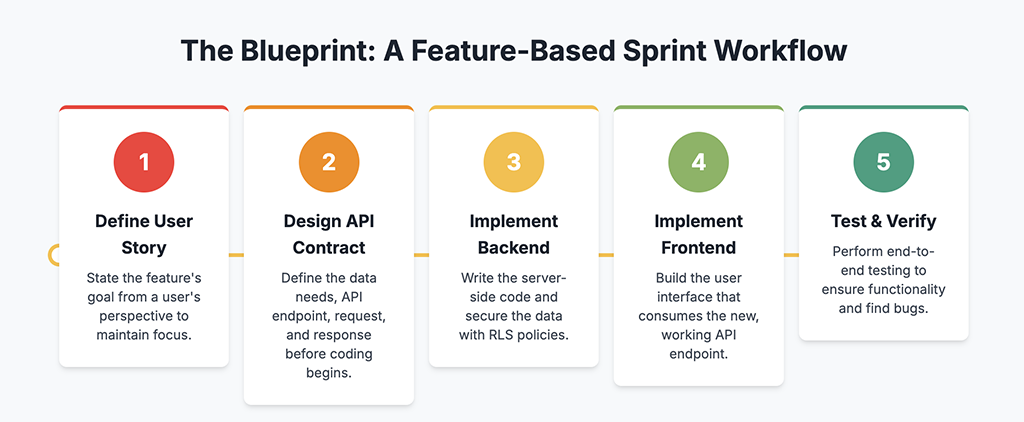 The Blueprint: A Feature-Based Sprint Workflow

1

Define User Story

State the feature's goal from a user's perspective to maintain focus.

2

Design API Contract

Define the data needs, API endpoint, request, and response before coding begins.

3

Implement Backend

Write the server-side code and secure the data with RLS policies.

4

Implement Frontend

Build the user interface that consumes the new, working API endpoint.

5

Test & Verify

Perform end-to-end testing to ensure functionality and find bugs.